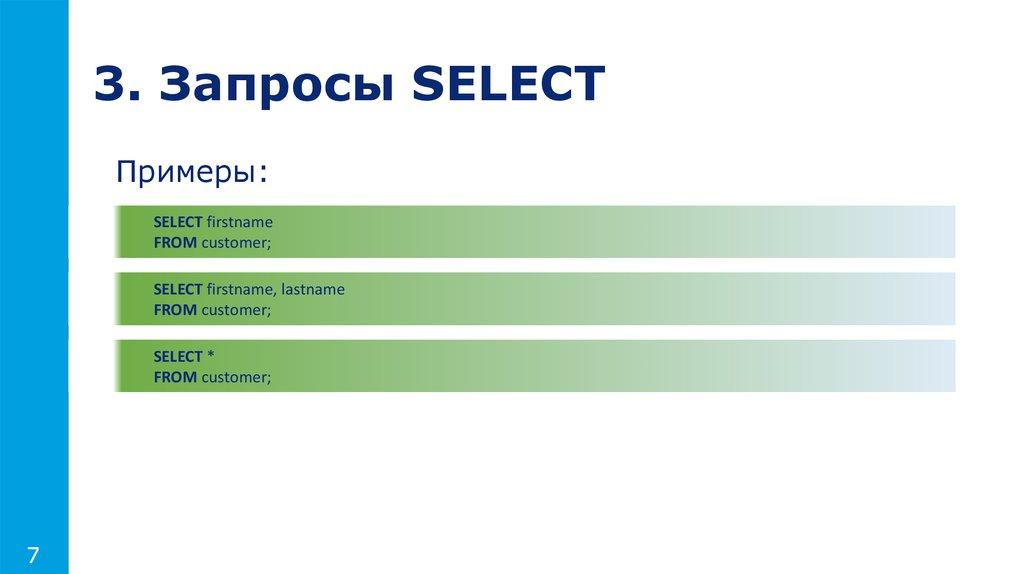 3. Запросы SELECT

Примеры:

SELECT firstname
FROM customer;

SELECT firstname, lastname
FROM customer;

SELECT *
FROM customer;

7